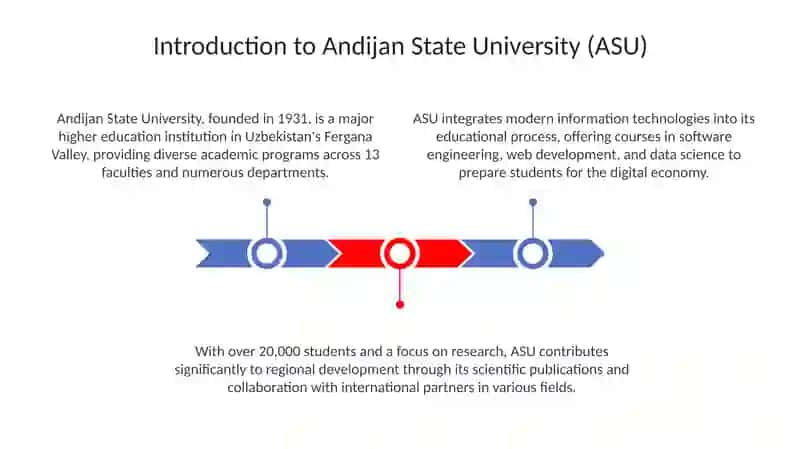 Introduction to Andijan State University (ASU)

Andijan State University, founded in 1931, is a major higher education institution in Uzbekistan's Fergana Valley, providing diverse academic programs across 13 faculties and numerous departments.

ASU integrates modern information technologies into its educational process, offering courses in software engineering, web development, and data science to prepare students for the digital economy.

With over 20,000 students and a focus on research, ASU contributes significantly to regional development through its scientific publications and collaboration with international partners in various fields.